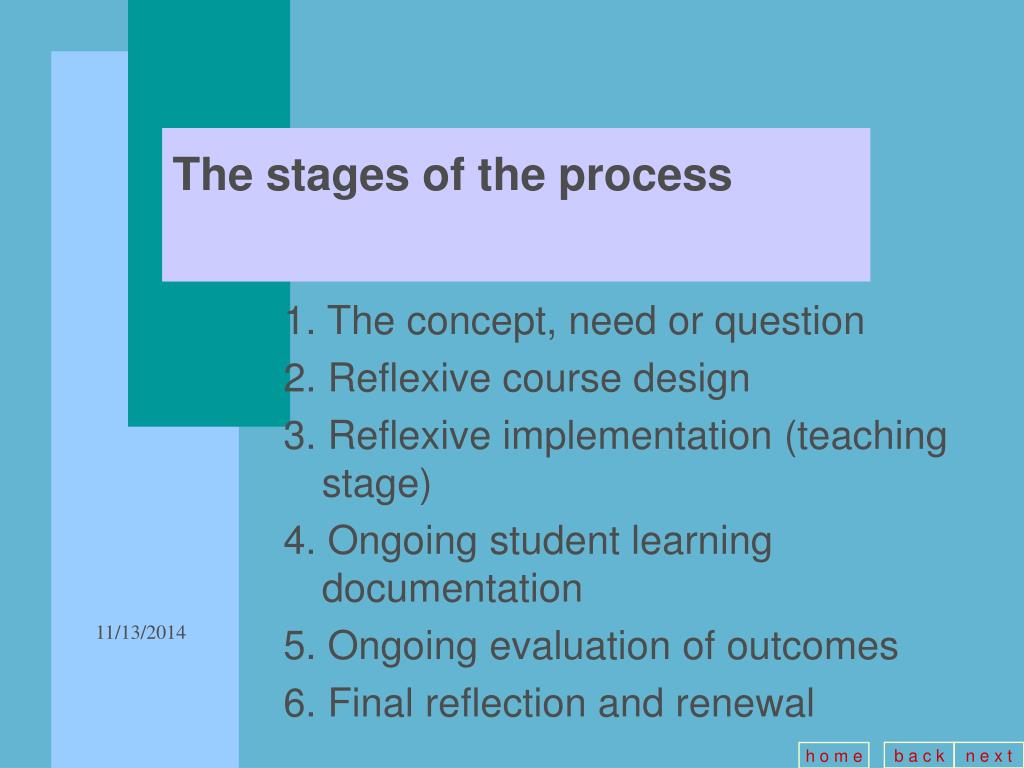 The stages of the process

1. The concept, need or question
2. Reflexive course design
3. Reflexive implementation (teaching stage)
4. Ongoing student learning documentation
5. Ongoing evaluation of outcomes
6. Final reflection and renewal

11/13/2014

home back next